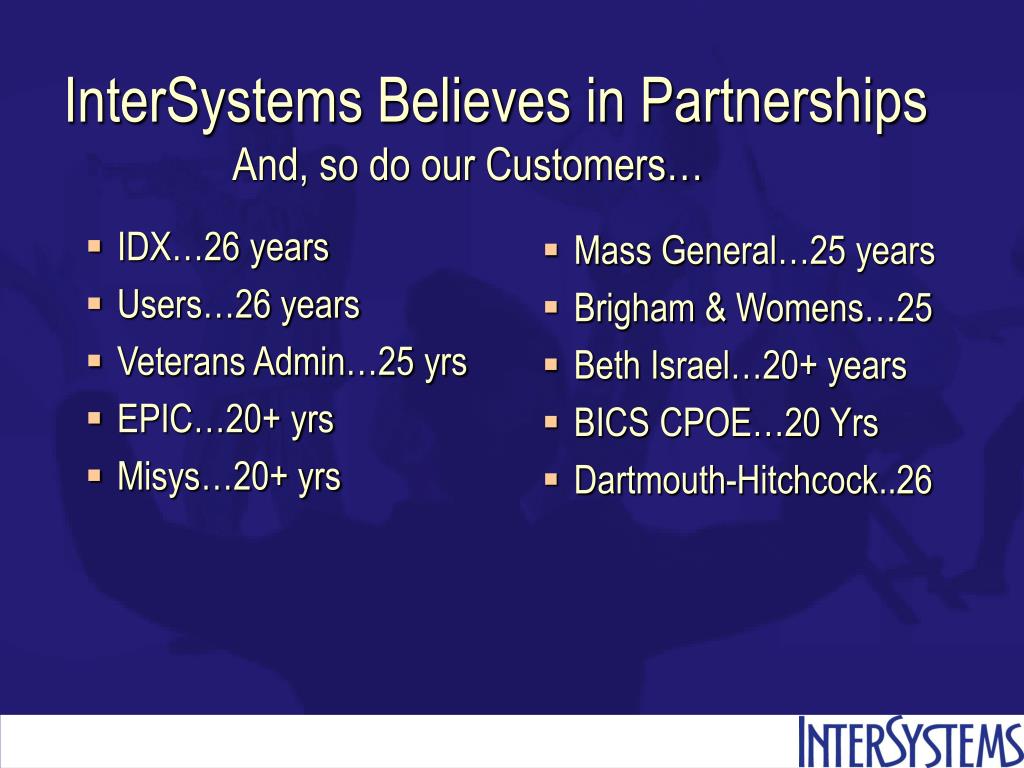 InterSystems Believes in Partnerships
And, so do our Customers…

- IDX…26 years
- Users…26 years
- Veterans Admin…25 yrs
- EPIC…20+ yrs
- Misys…20+ yrs

- Mass General…25 years
- Brigham & Womens…25
- Beth Israel…20+ years
- BICS CPOE…20 Yrs
- Dartmouth-Hitchcock..26

INTERSYSTEMS